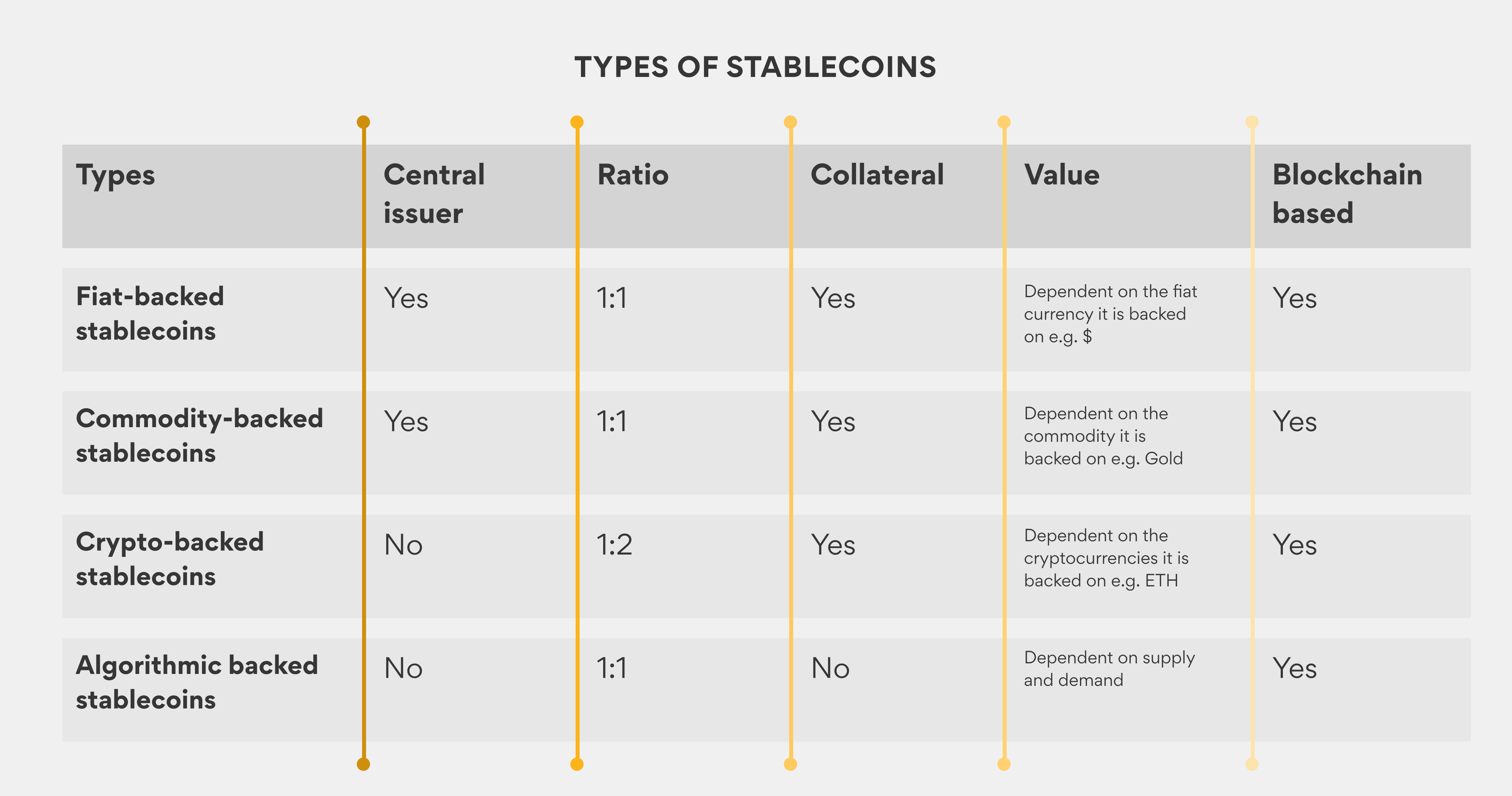 TYPES OF STABLECOINS

| Types | Central issuer | Ratio | Collateral | Value | Blockchain based |
|---|---|---|---|---|---|
| Fiat-backed stablecoins | Yes | 1:1 | Yes | Dependent on the fiat currency it is backed on e.g. $ | Yes |
| Commodity-backed stablecoins | Yes | 1:1 | Yes | Dependent on the commodity it is backed on e.g. Gold | Yes |
| Crypto-backed stablecoins | No | 1:2 | Yes | Dependent on the cryptocurrencies it is backed on e.g. ETH | Yes |
| Algorithmic backed stablecoins | No | 1:1 | No | Dependent on supply and demand | Yes |